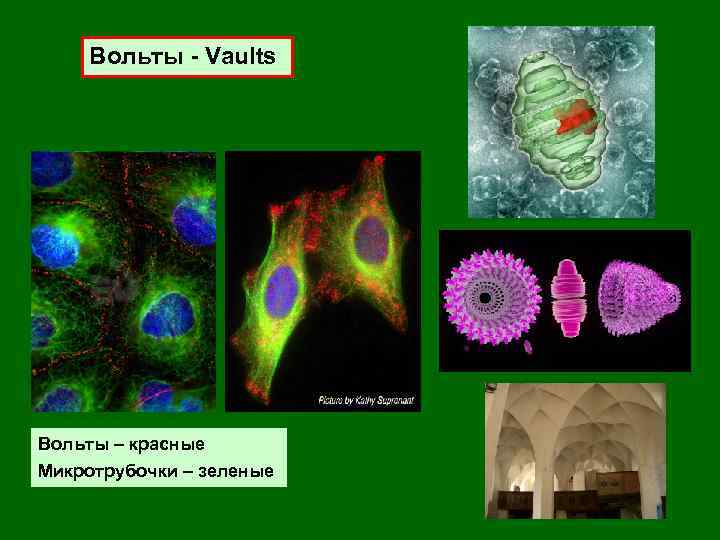 Вольты - Vaults

Picture by Kathy Suprenant

Вольты – красные
Микротрубочки – зеленые